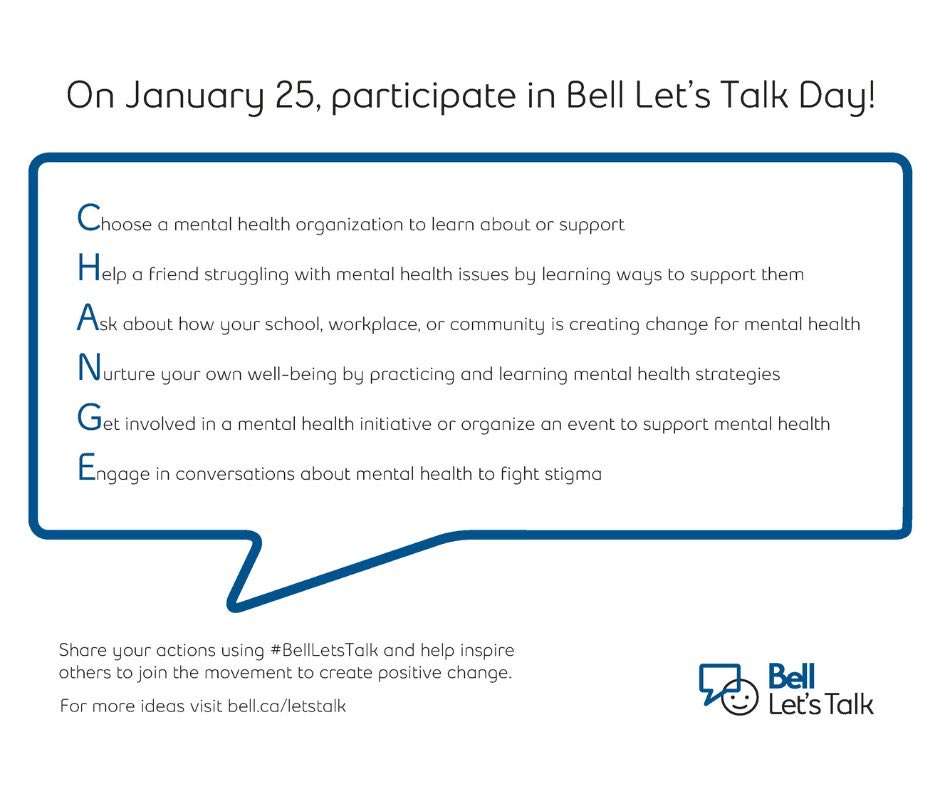 On January 25, participate in Bell Let's Talk Day!

Choose a mental health organization to learn about or support

Help a friend struggling with mental health issues by learning ways to support them

Ask about how your school, workplace, or community is creating change for mental health

Nurture your own well-being by practicing and learning mental health strategies

Get involved in a mental health initiative or organize an event to support mental health

Engage in conversations about mental health to fight stigma

Share your actions using #BellLetsTalk and help inspire others to join the movement to create positive change.

For more ideas visit bell.ca/letstalk

Bell Let's Talk